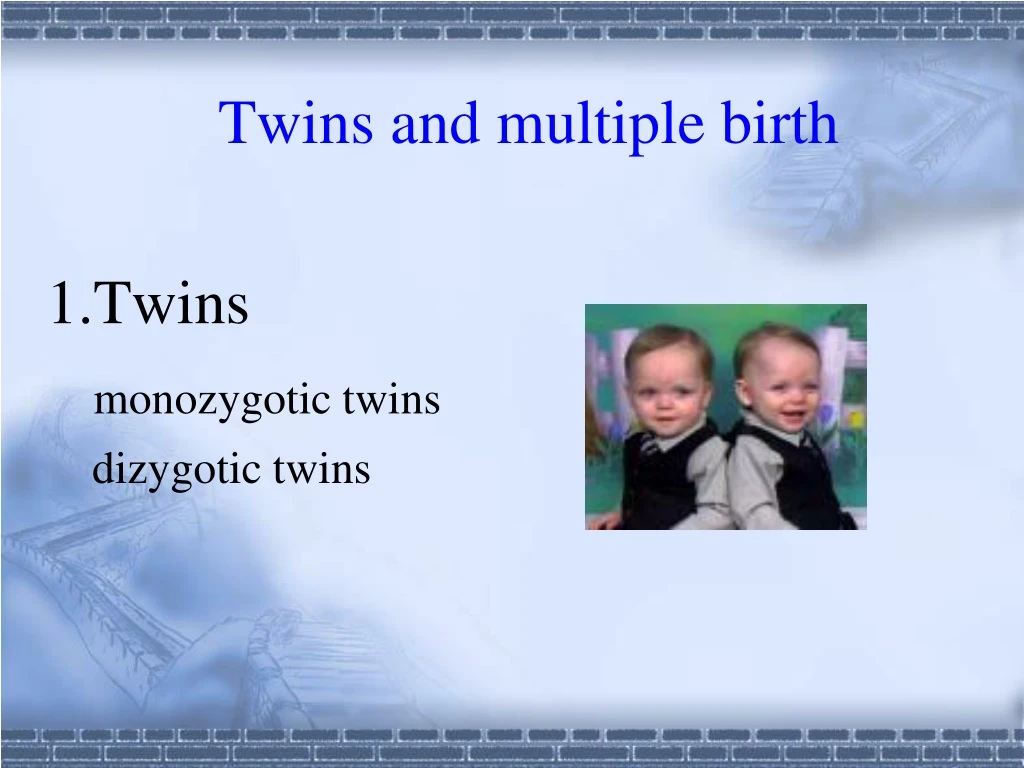 Twins and multiple birth

1.Twins

monozygotic twins

dizygotic twins